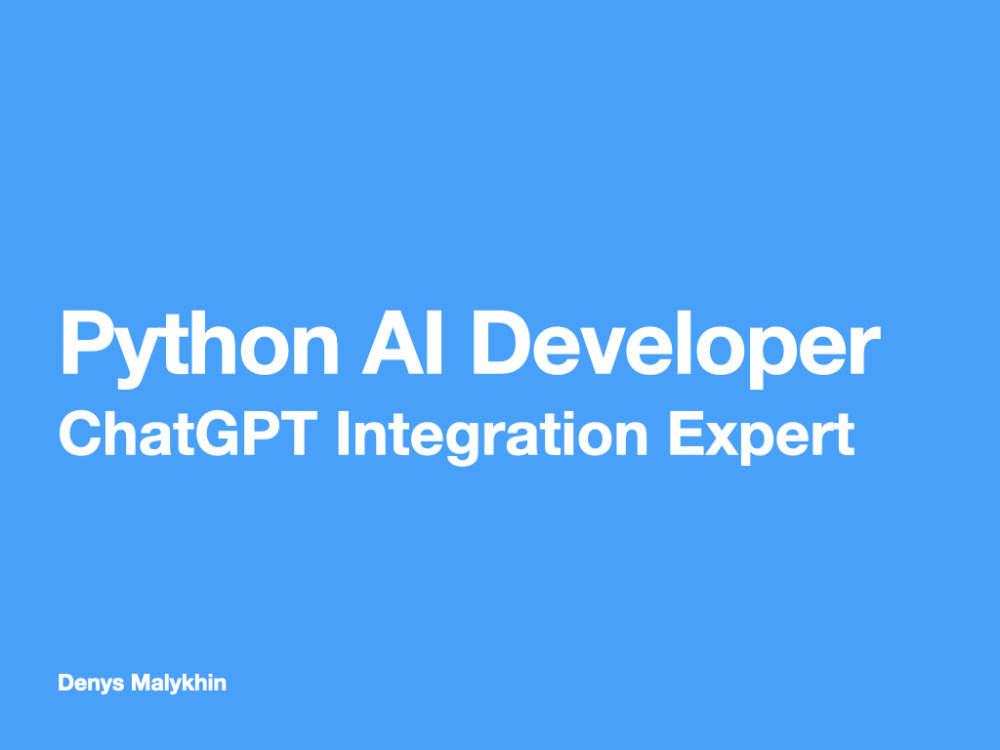 Python AI Developer
ChatGPT Integration Expert

Denys Malykhin